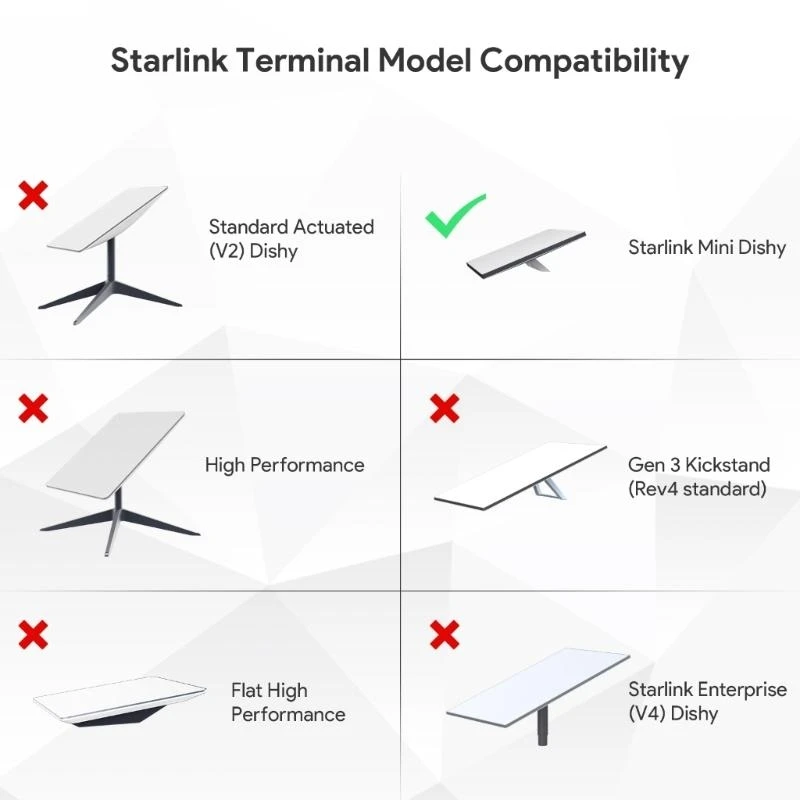 Starlink Terminal Model Compatibility

Standard Actuated (V2) Dishy

Starlink Mini Dishy

High Performance

Gen 3 Kickstand (Rev4 standard)

Flat High Performance

Starlink Enterprise (V4) Dishy